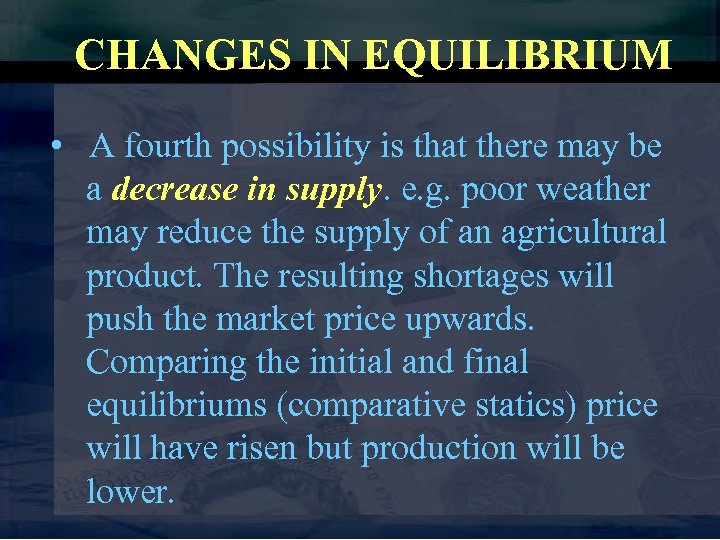 CHANGES IN EQUILIBRIUM

• A fourth possibility is that there may be a decrease in supply. e.g. poor weather may reduce the supply of an agricultural product. The resulting shortages will push the market price upwards. Comparing the initial and final equilibriums (comparative statics) price will have risen but production will be lower.